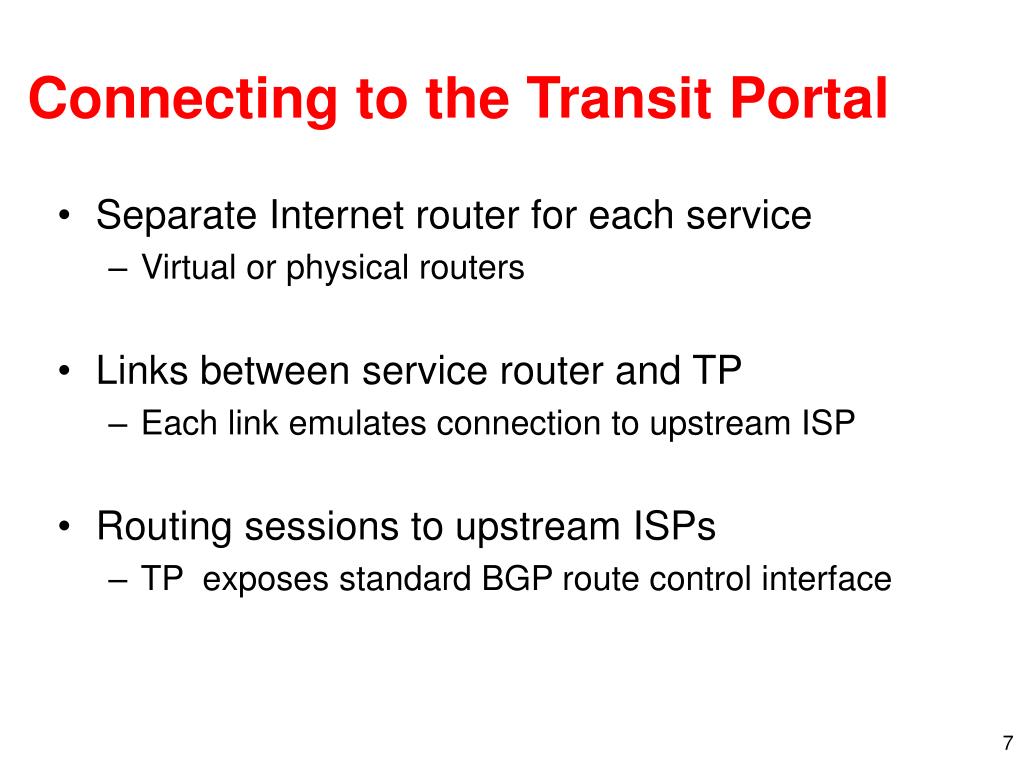 Connecting to the Transit Portal

• Separate Internet router for each service
  – Virtual or physical routers

• Links between service router and TP
  – Each link emulates connection to upstream ISP

• Routing sessions to upstream ISPs
  – TP exposes standard BGP route control interface

7